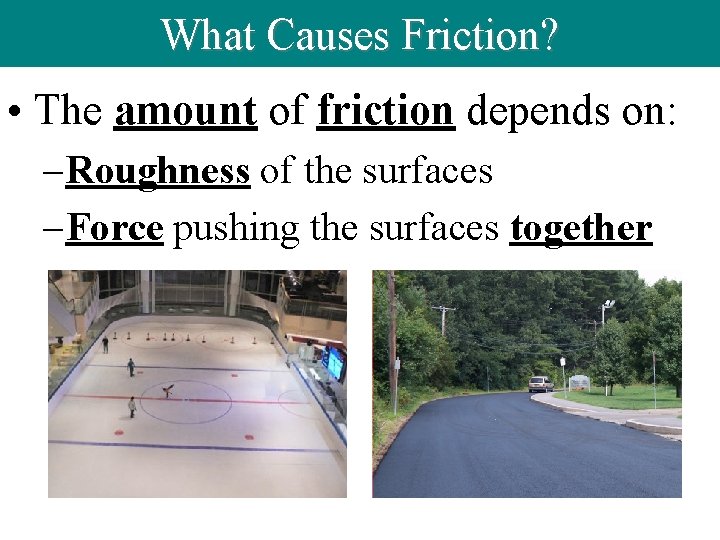 What Causes Friction?

• The amount of friction depends on:

–Roughness of the surfaces

–Force pushing the surfaces together